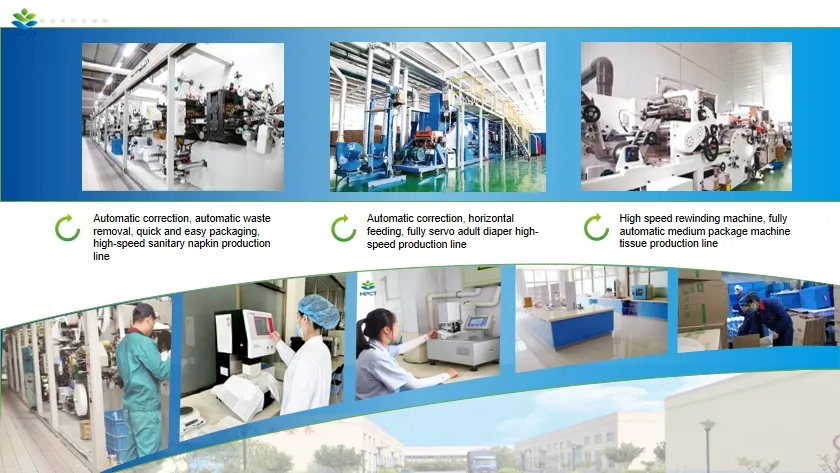 Automatic correction, automatic waste removal, quick and easy packaging, high-speed sanitary napkin production line

Automatic correction, horizontal feeding, fully servo adult diaper high-speed production line

High speed rewinding machine, fully automatic medium package machine tissue production line

MPCT